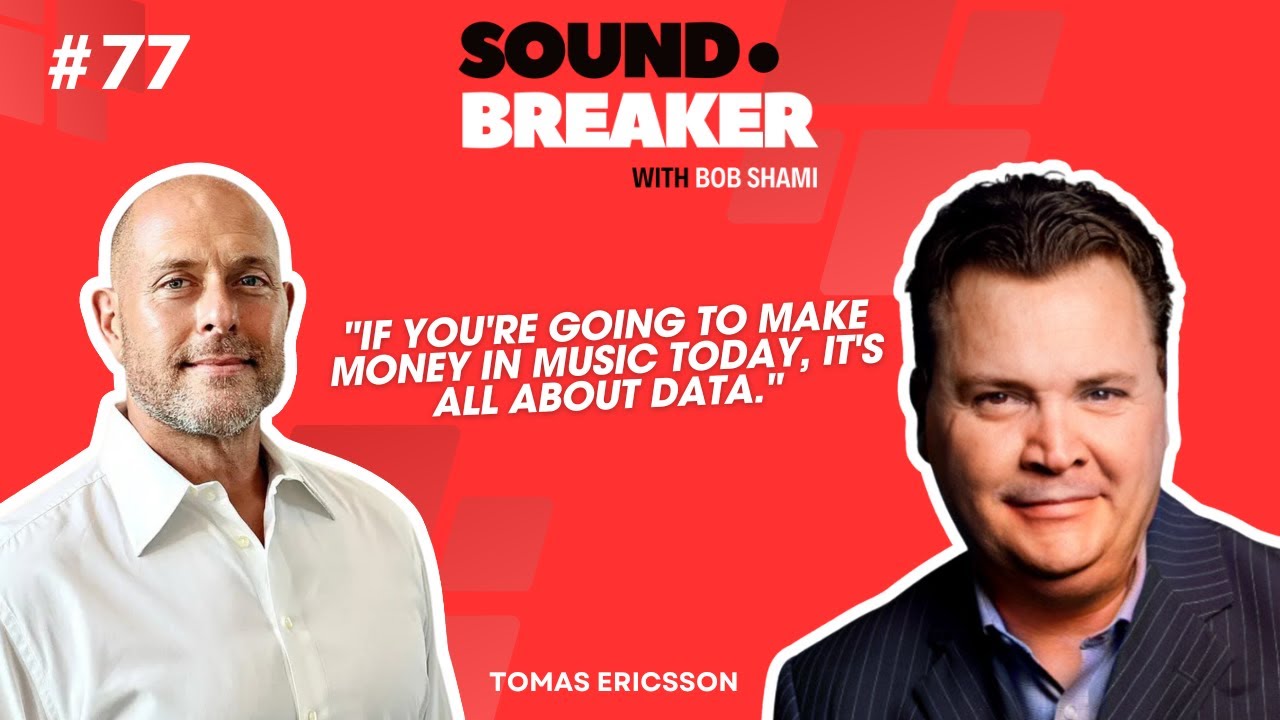 #77

SOUND
BREAKER
WITH BOB SHAMI

"IF YOU'RE GOING TO MAKE MONEY IN MUSIC TODAY, IT'S ALL ABOUT DATA."

TOMAS ERICSSON